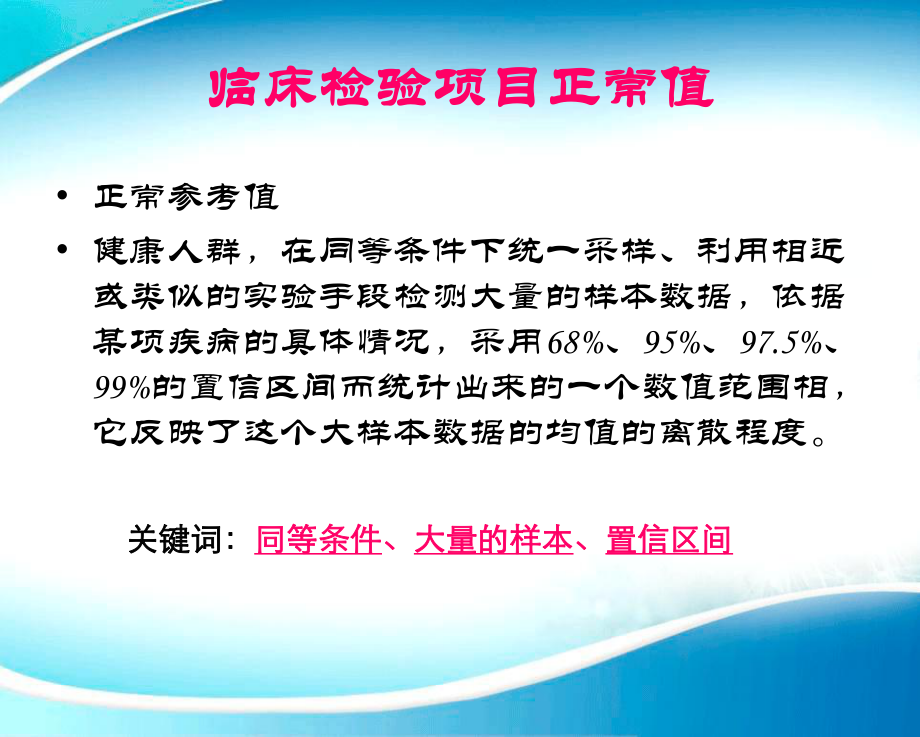 临床检验项目正常值

• 正常参考值
• 健康人群，在同等条件下统一采样、利用相近或类似的实验手段检测大量的样本数据，依据某项疾病的具体情况，采用68%、95%、97.5%、99%的置信区间而统计出来的一个数值范围相，它反映了这个大样本数据的均值的离散程度。

关键词：同等条件、大量的样本、置信区间